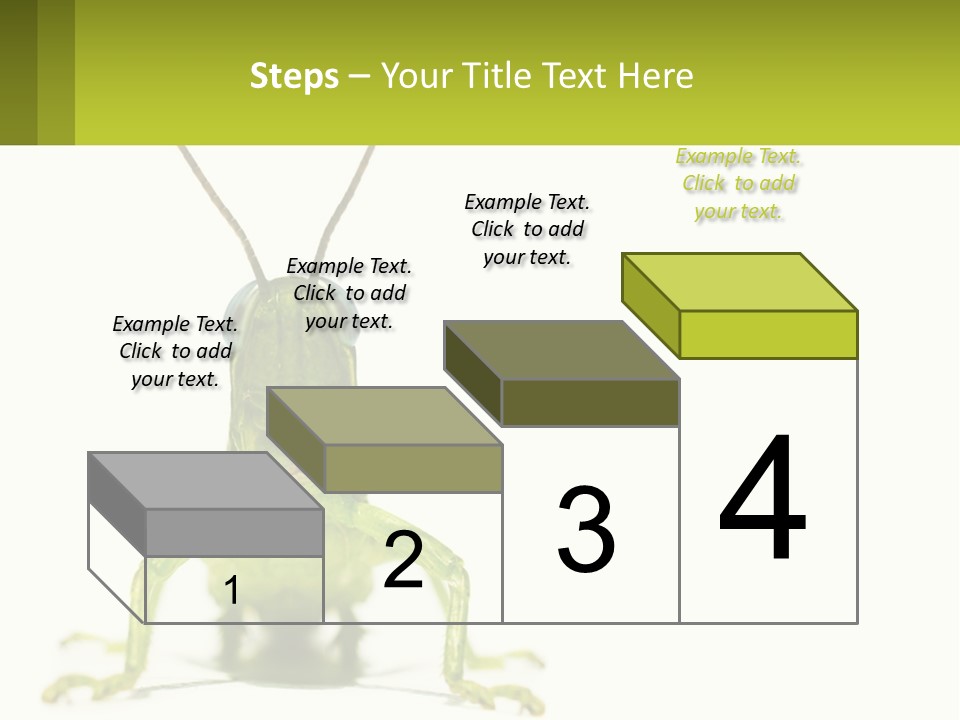 Steps – Your Title Text Here

Example Text. Click to add your text.

Example Text. Click to add your text.

Example Text. Click to add your text.

Example Text. Click to add your text.

1

2

3

4